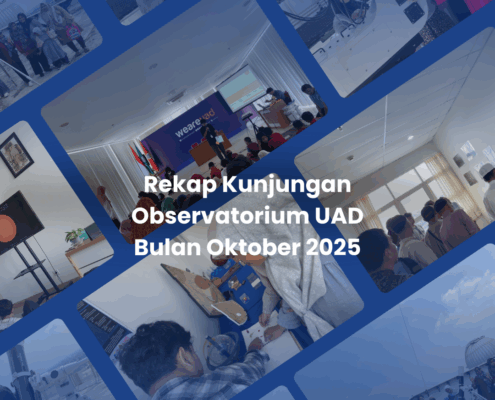 weareuad

Rekap Kunjungan Observatorium UAD Bulan Oktober 2025